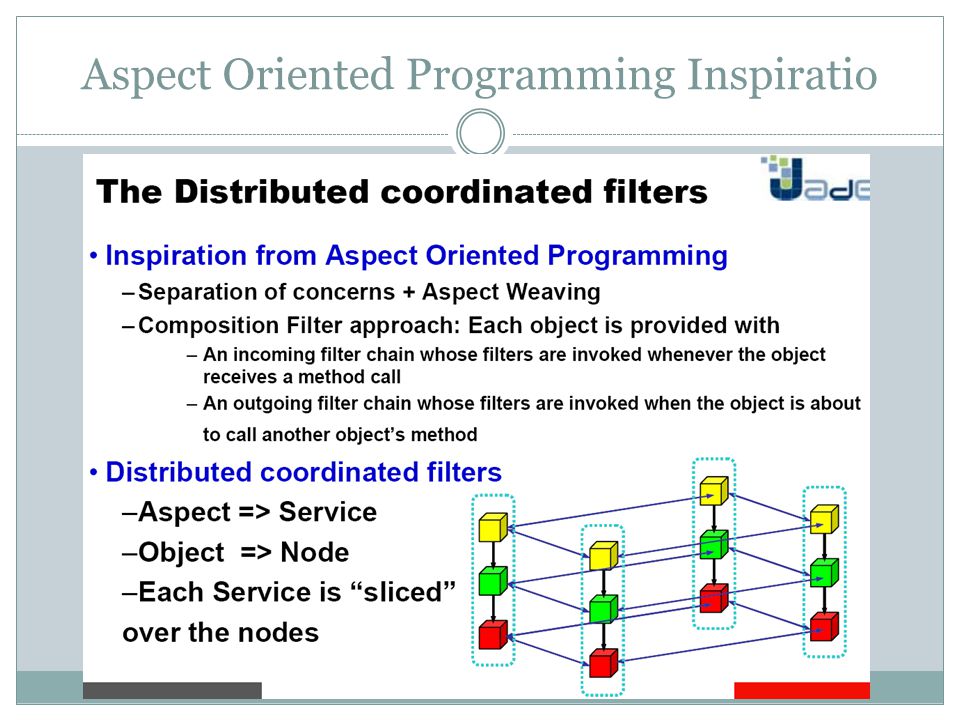 Aspect Oriented Programming Inspiratio

The Distributed coordinated filters

Jade

• Inspiration from Aspect Oriented Programming

– Separation of concerns + Aspect Weaving

– Composition Filter approach: Each object is provided with

– An incoming filter chain whose filters are invoked whenever the object receives a method call

– An outgoing filter chain whose filters are invoked when the object is about to call another object's method

• Distributed coordinated filters

–Aspect => Service

–Object => Node

–Each Service is "sliced" over the nodes